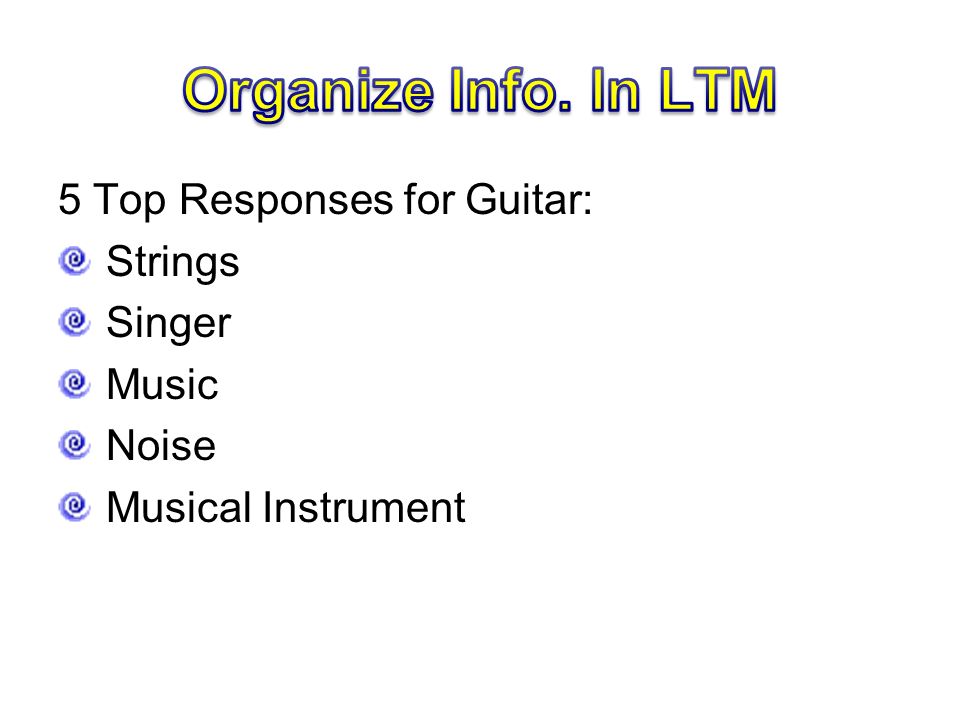 Organize Info. In LTM

5 Top Responses for Guitar:

Strings

Singer

Music

Noise

Musical Instrument